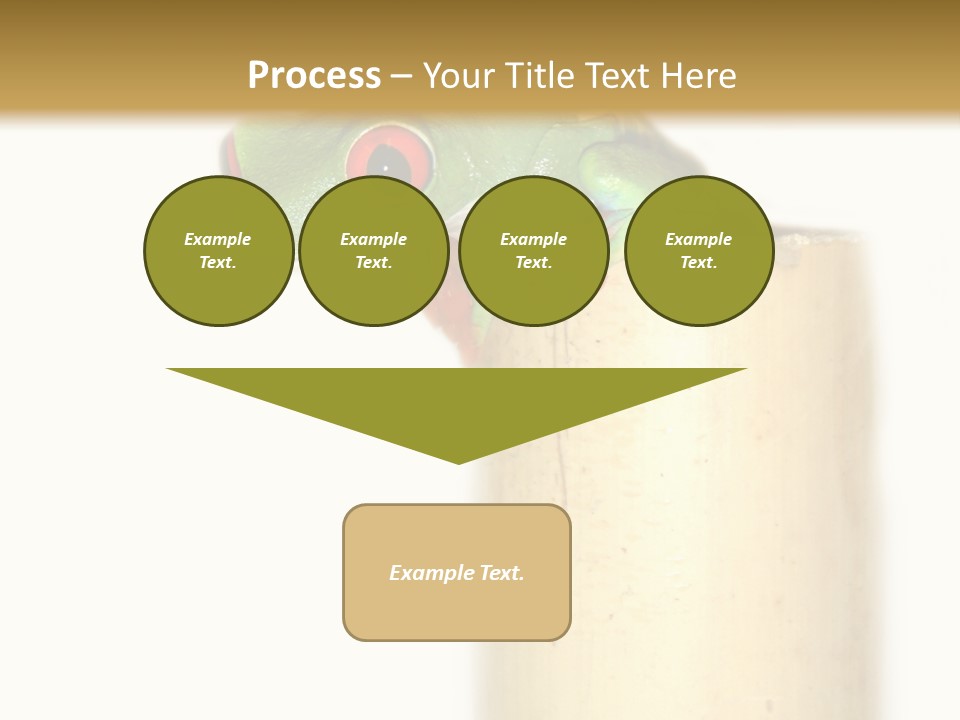 Process – Your Title Text Here

Example Text.

Example Text.

Example Text.

Example Text.

Example Text.